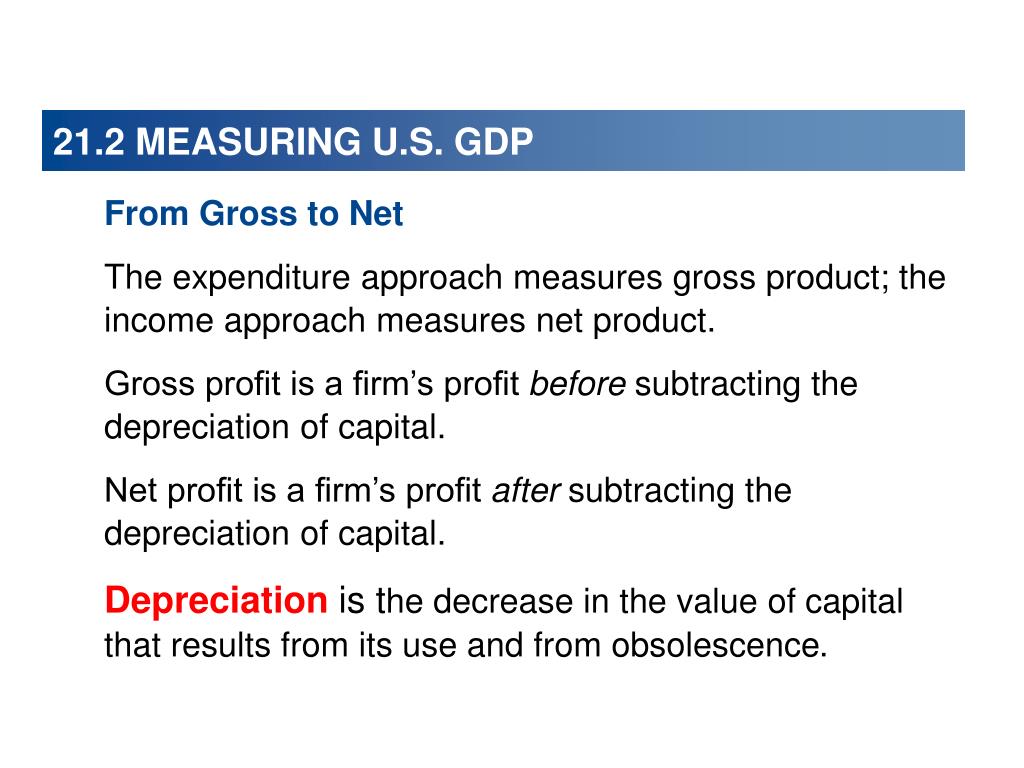 21.2 MEASURING U.S. GDP

From Gross to Net

The expenditure approach measures gross product; the income approach measures net product.

Gross profit is a firm’s profit before subtracting the depreciation of capital.

Net profit is a firm’s profit after subtracting the depreciation of capital.

Depreciation is the decrease in the value of capital that results from its use and from obsolescence.